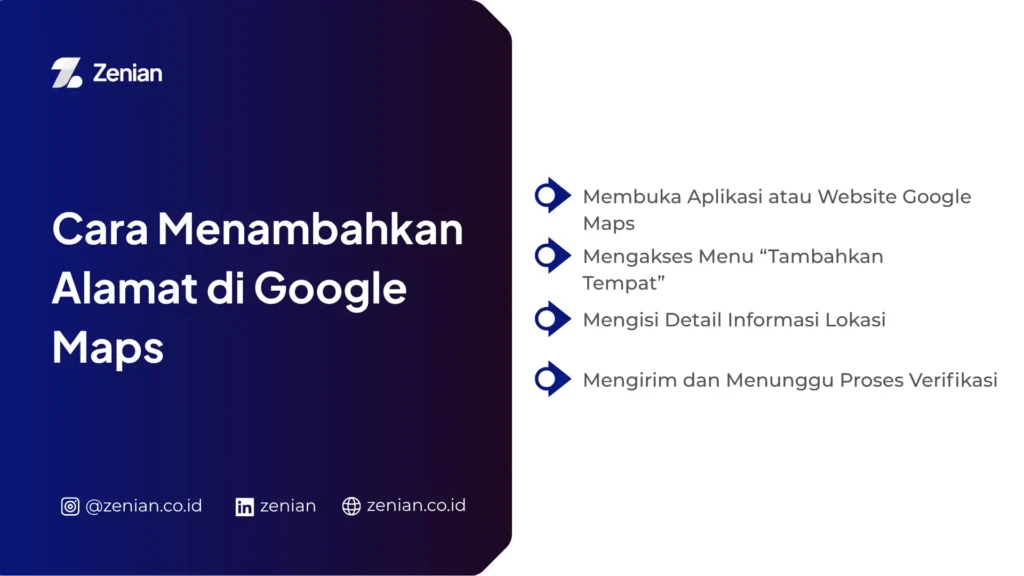 Zenian

Cara Menambahkan Alamat di Google Maps

@zenian.co.id zenian zenian.co.id

Membuka Aplikasi atau Website Google Maps

Mengakses Menu “Tambahkan Tempat”

Mengisi Detail Informasi Lokasi

Mengirim dan Menunggu Proses Verifikasi